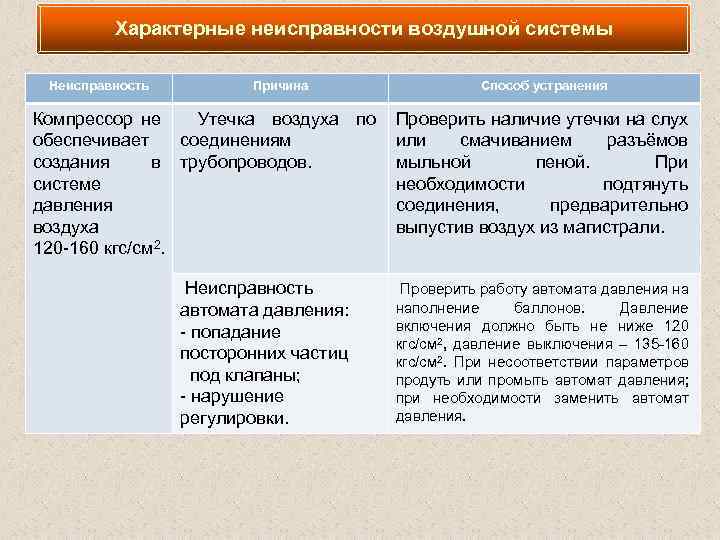 Характерные неисправности воздушной системы

| Неисправность | Причина | Способ устранения |
|---|---|---|
| Компрессор не обеспечивает создания в системе давления воздуха 120-160 кгс/см$^2$. | Утечка воздуха по соединениям трубопроводов. | Проверить наличие утечки на слух или смачиванием разъёмов мыльной пеной. При необходимости подтянуть соединения, предварительно выпустив воздух из магистрали. |
| | Неисправность автомата давления: - попадание посторонних частиц под клапаны; - нарушение регулировки. | Проверить работу автомата давления на наполнение баллонов. Давление включения должно быть не ниже 120 кгс/см$^2$, давление выключения – 135-160 кгс/см$^2$. При несоответствии параметров продуть или промыть автомат давления; при необходимости заменить автомат давления. |